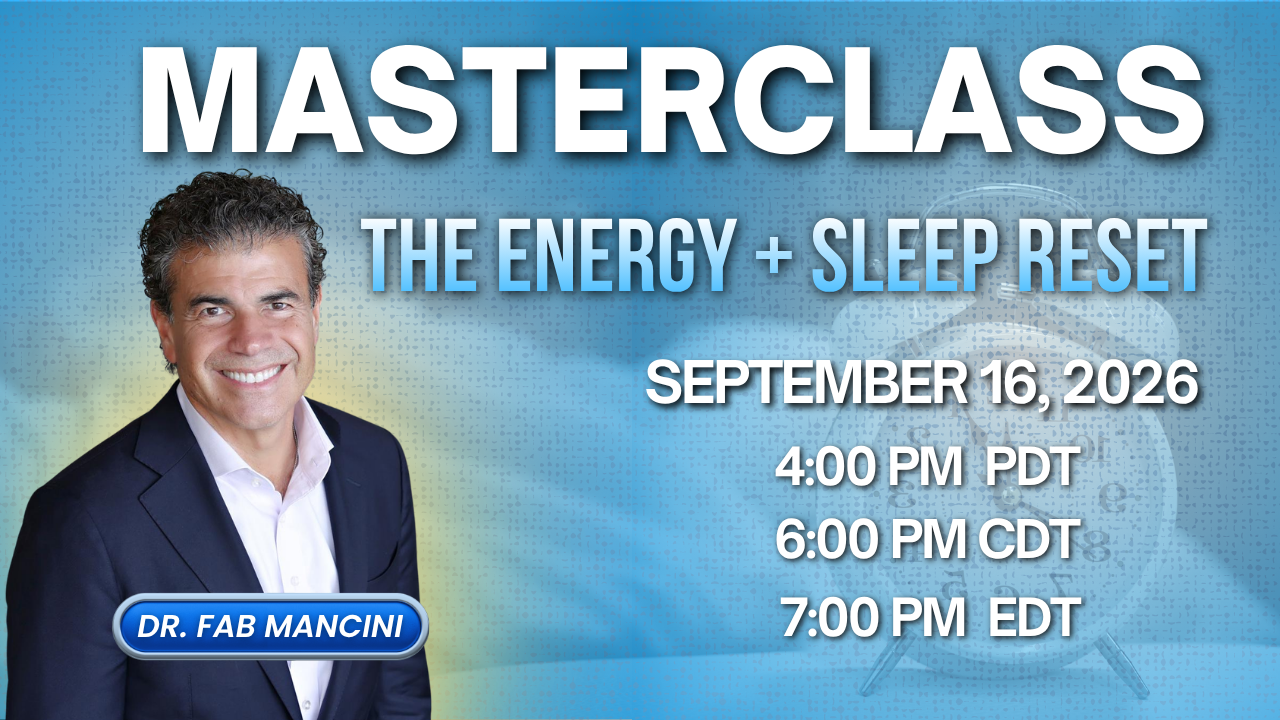 MASTERCLASS

THE ENERGY + SLEEP RESET

SEPTEMBER 16, 2026

4:00 PM PDT
6:00 PM CDT
7:00 PM EDT

DR. FAB MANCINI